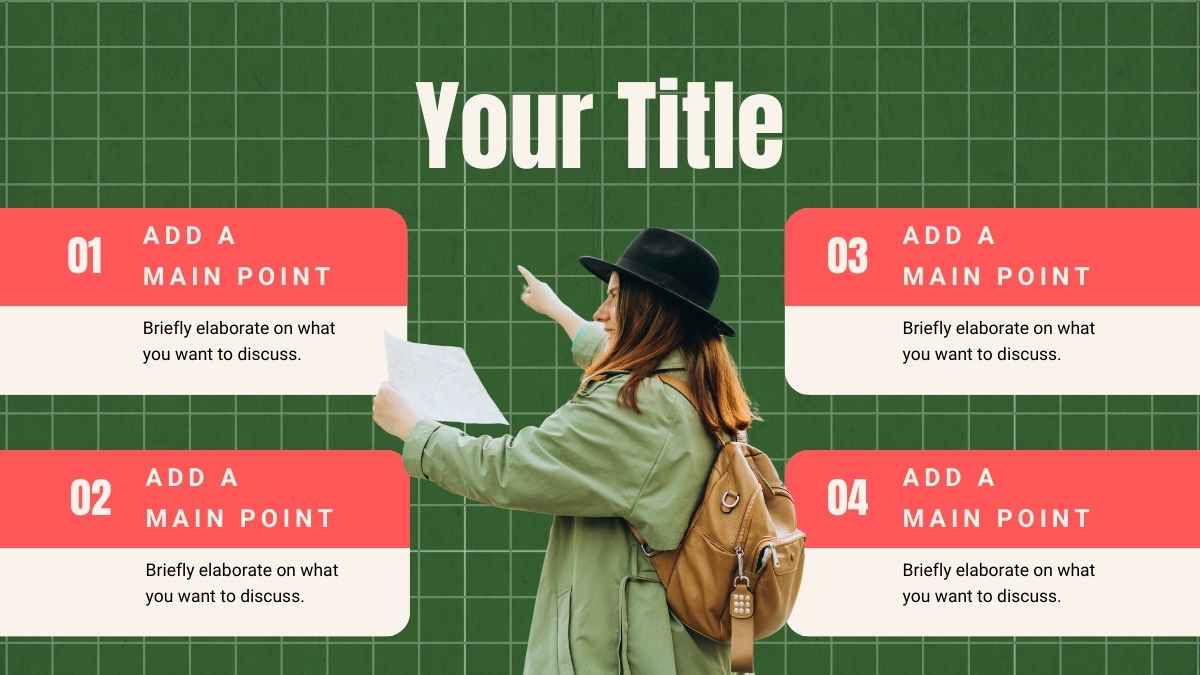 Your Title

01 ADD A MAIN POINT

Briefly elaborate on what you want to discuss.

02 ADD A MAIN POINT

Briefly elaborate on what you want to discuss.

03 ADD A MAIN POINT

Briefly elaborate on what you want to discuss.

04 ADD A MAIN POINT

Briefly elaborate on what you want to discuss.